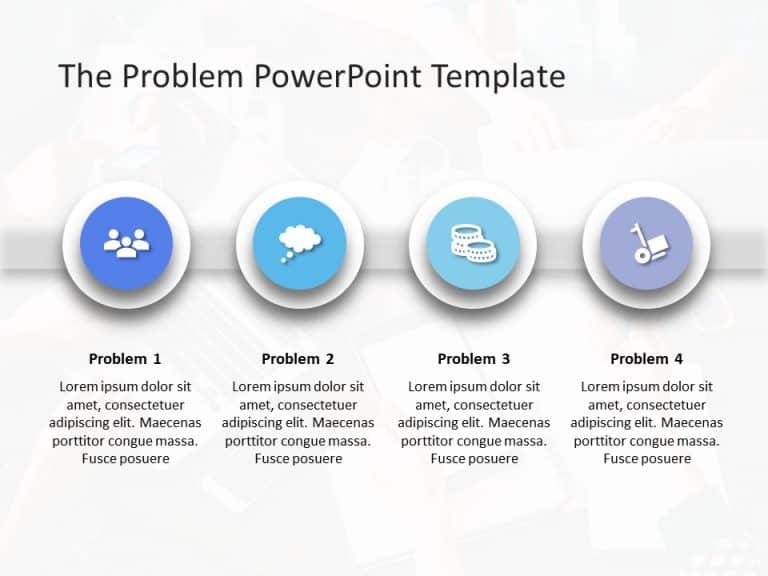 The Problem PowerPoint Template

Problem 1

Lorem ipsum dolor sit amet, consectetuer adipiscing elit. Maecenas porttitor congue massa. Fusce posuere

Problem 2

Lorem ipsum dolor sit amet, consectetuer adipiscing elit. Maecenas porttitor congue massa. Fusce posuere

Problem 3

Lorem ipsum dolor sit amet, consectetuer adipiscing elit. Maecenas porttitor congue massa. Fusce posuere

Problem 4

Lorem ipsum dolor sit amet, consectetuer adipiscing elit. Maecenas porttitor congue massa. Fusce posuere